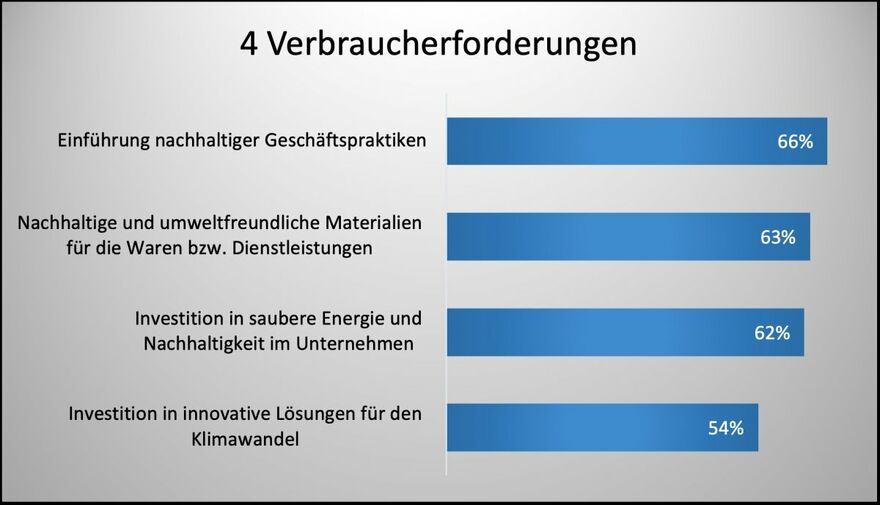 4 Verbraucherforderungen

Einführung nachhaltiger Geschäftspraktiken
66%

Nachhaltige und umweltfreundliche Materialien für die Waren bzw. Dienstleistungen
63%

Investition in saubere Energie und Nachhaltigkeit im Unternehmen
62%

Investition in innovative Lösungen für den Klimawandel
54%